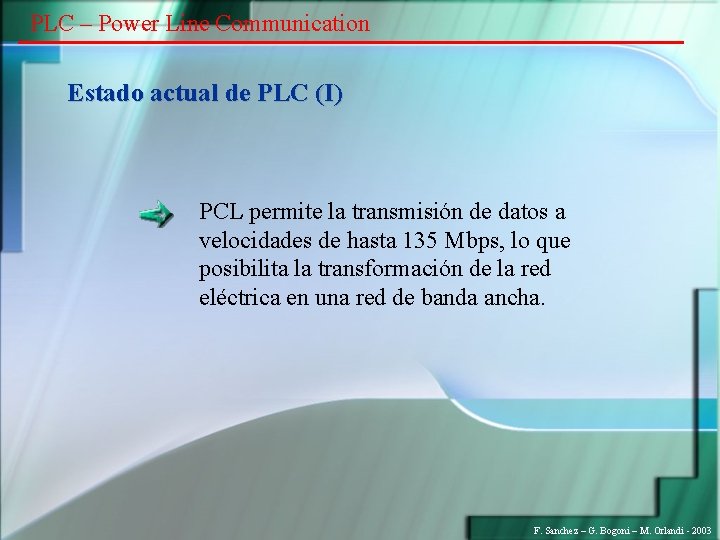 PLC – Power Line Communication

Estado actual de PLC (I)

PCL permite la transmisión de datos a velocidades de hasta 135 Mbps, lo que posibilita la transformación de la red eléctrica en una red de banda ancha.

F. Sanchez – G. Bogoni – M. Orlandi - 2003